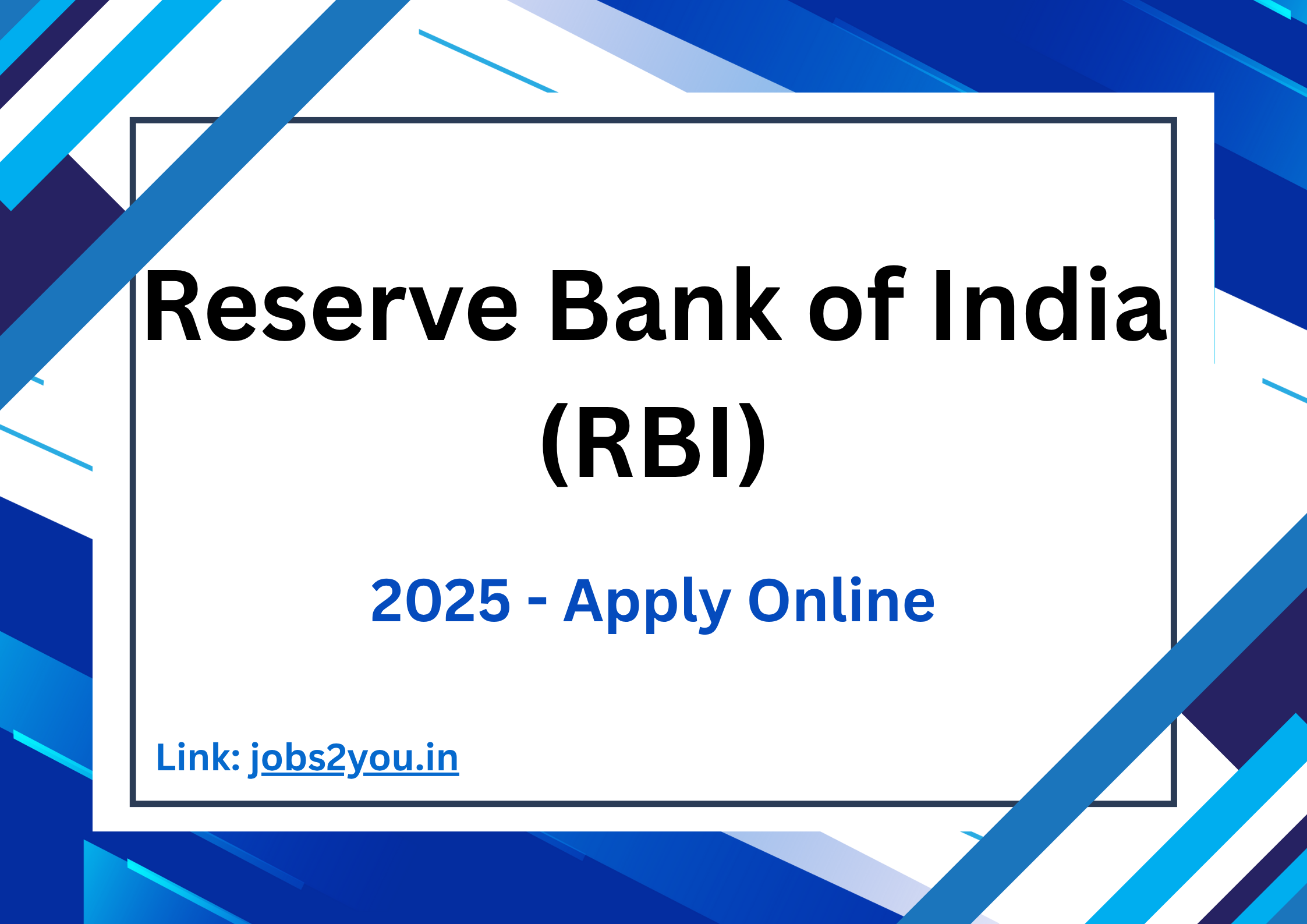 Reserve Bank of India (RBI)

2025 - Apply Online

Link: jobs2you.in